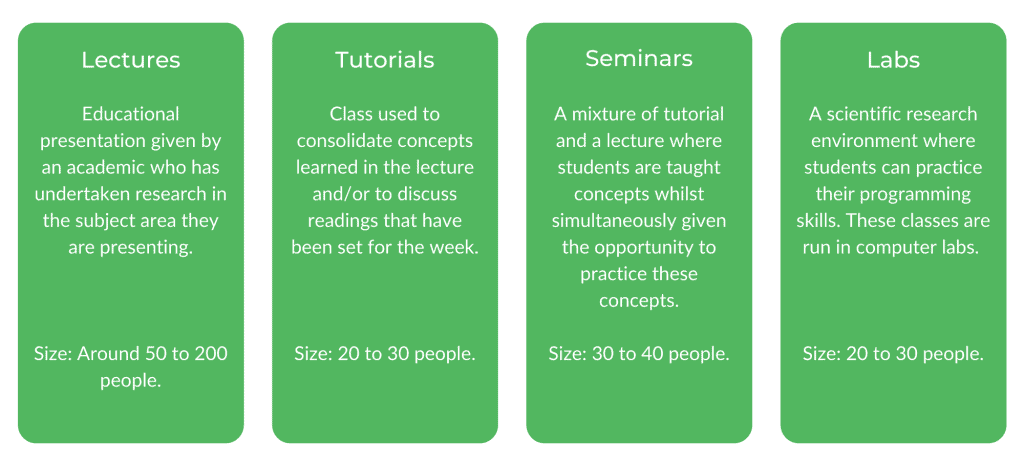 Lectures

Educational presentation given by an academic who has undertaken research in the subject area they are presenting.

Size: Around 50 to 200 people.

Tutorials

Class used to consolidate concepts learned in the lecture and/or to discuss readings that have been set for the week.

Size: 20 to 30 people.

Seminars

A mixture of tutorial and a lecture where students are taught concepts whilst simultaneously given the opportunity to practice these concepts.

Size: 30 to 40 people.

Labs

A scientific research environment where students can practice their programming skills. These classes are run in computer labs.

Size: 20 to 30 people.